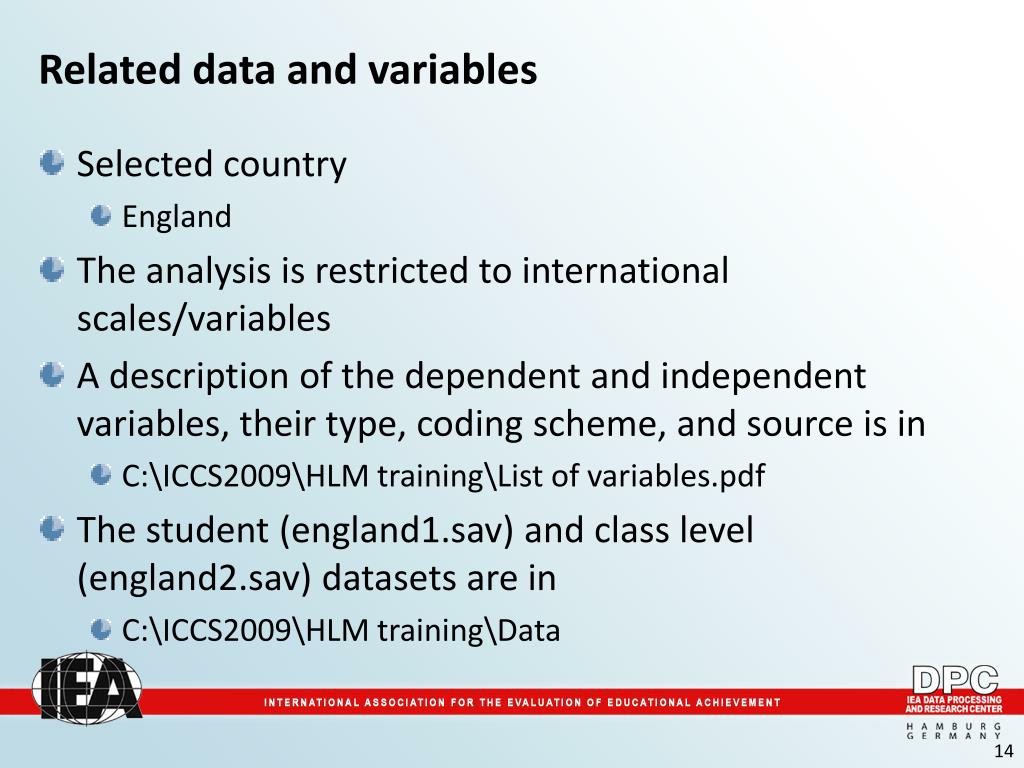 Related data and variables

Selected country

England

The analysis is restricted to international scales/variables

A description of the dependent and independent variables, their type, coding scheme, and source is in

C:\ICCS2009\HLM training\List of variables.pdf

The student (england1.sav) and class level (england2.sav) datasets are in

C:\ICCS2009\HLM training\Data

IEA

INTERNATIONAL ASSOCIATION FOR THE EVALUATION OF EDUCATIONAL ACHIEVEMENT

DPC
IEA DATA PROCESSING AND RESEARCH CENTER
HAMBURG
GERMANY

14